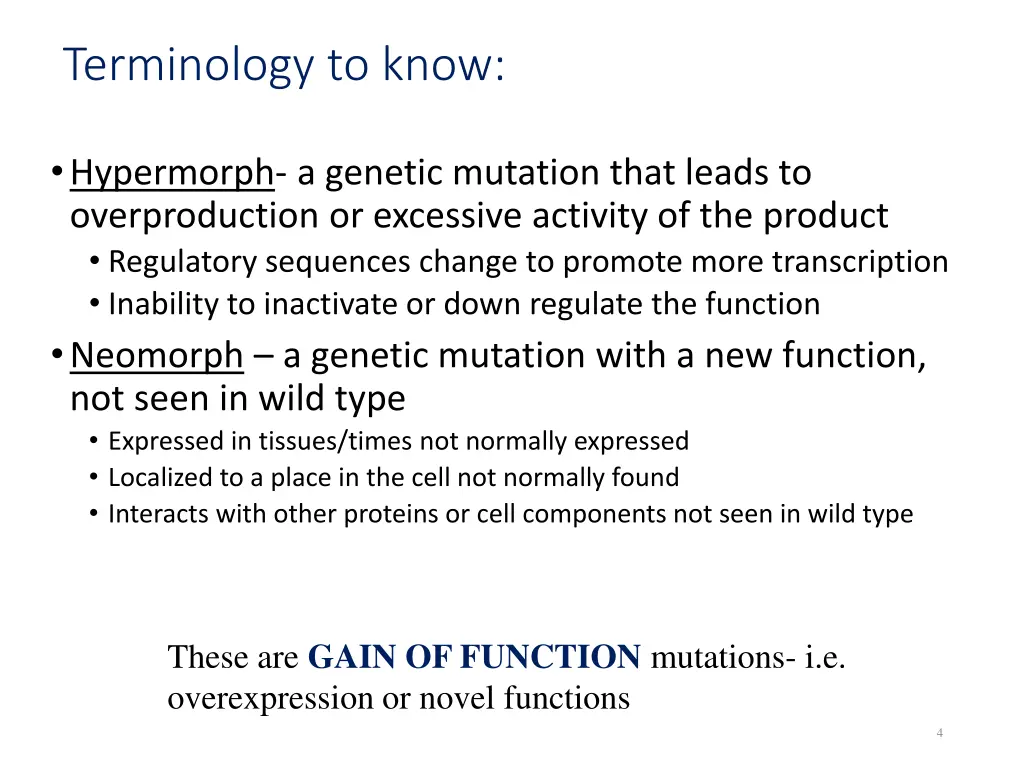 Terminology to know:

• Hypermorph- a genetic mutation that leads to overproduction or excessive activity of the product
  • Regulatory sequences change to promote more transcription
  • Inability to inactivate or down regulate the function
• Neomorph – a genetic mutation with a new function, not seen in wild type
  • Expressed in tissues/times not normally expressed
  • Localized to a place in the cell not normally found
  • Interacts with other proteins or cell components not seen in wild type

These are GAIN OF FUNCTION mutations- i.e. overexpression or novel functions

4